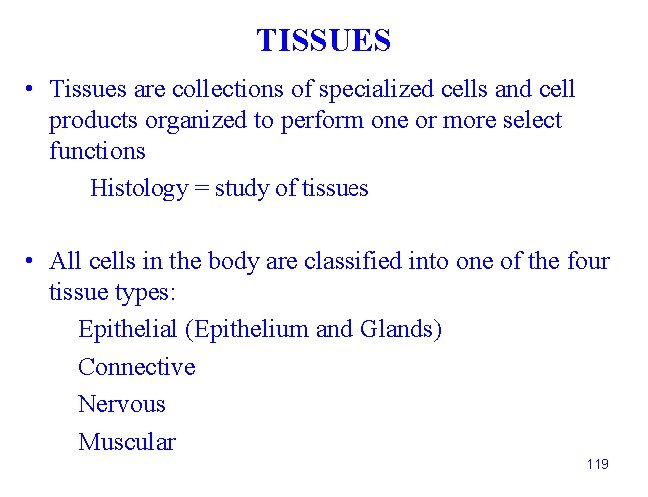 TISSUES

• Tissues are collections of specialized cells and cell products organized to perform one or more select functions

Histology = study of tissues

• All cells in the body are classified into one of the four tissue types:

Epithelial (Epithelium and Glands)

Connective

Nervous

Muscular

119